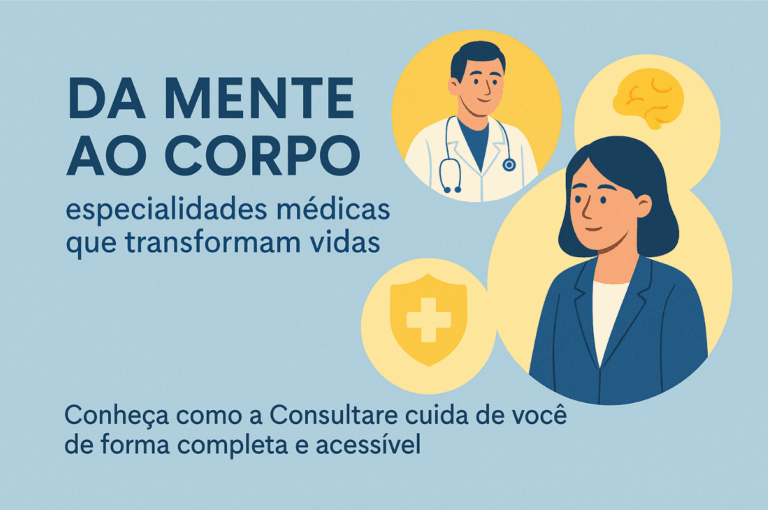 DA MENTE AO CORPO

especialidades médicas que transformam vidas

Conheça como a Consultare cuida de você de forma completa e acessível